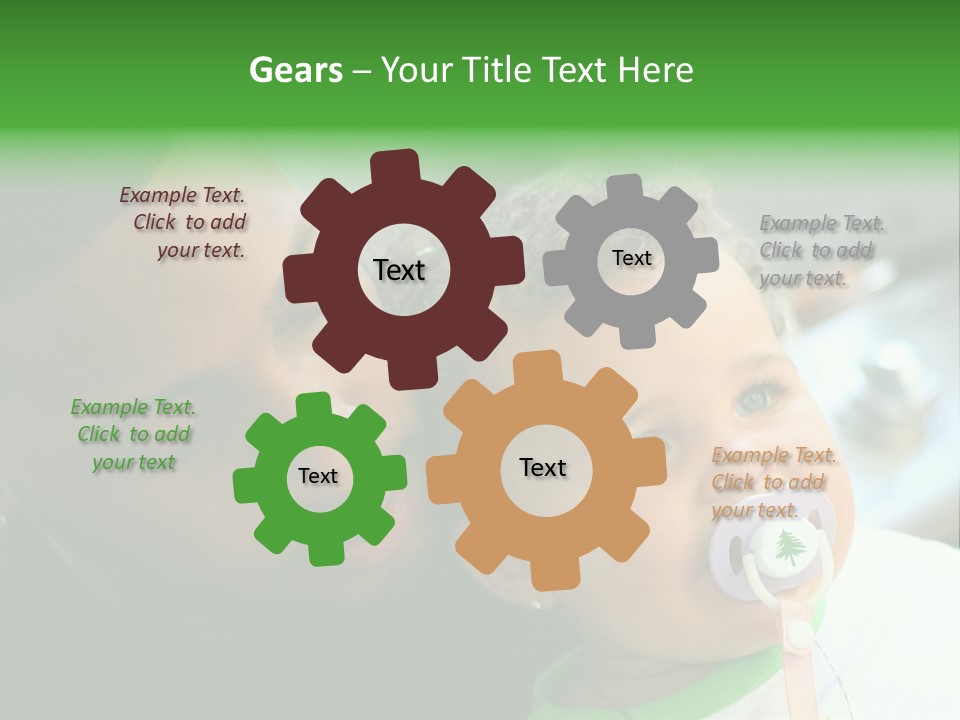 Gears – Your Title Text Here

Example Text. Click to add your text.

Text

Text

Example Text. Click to add your text.

Example Text. Click to add your text

Text

Text

Example Text. Click to add your text.